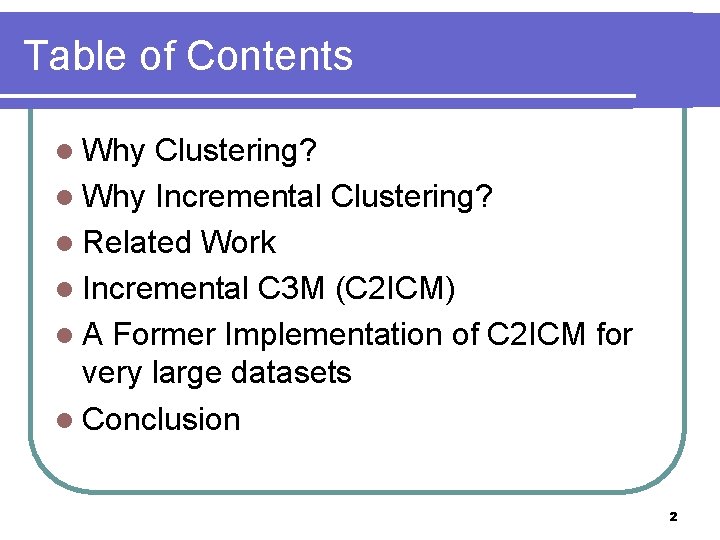 Table of Contents

- Why Clustering?
- Why Incremental Clustering?
- Related Work
- Incremental C3M (C2ICM)
- A Former Implementation of C2ICM for very large datasets
- Conclusion

2